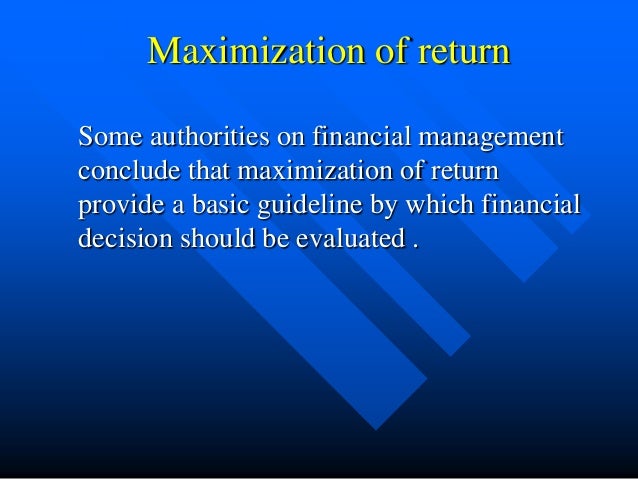 Maximization of return

Some authorities on financial management conclude that maximization of return provide a basic guideline by which financial decision should be evaluated .